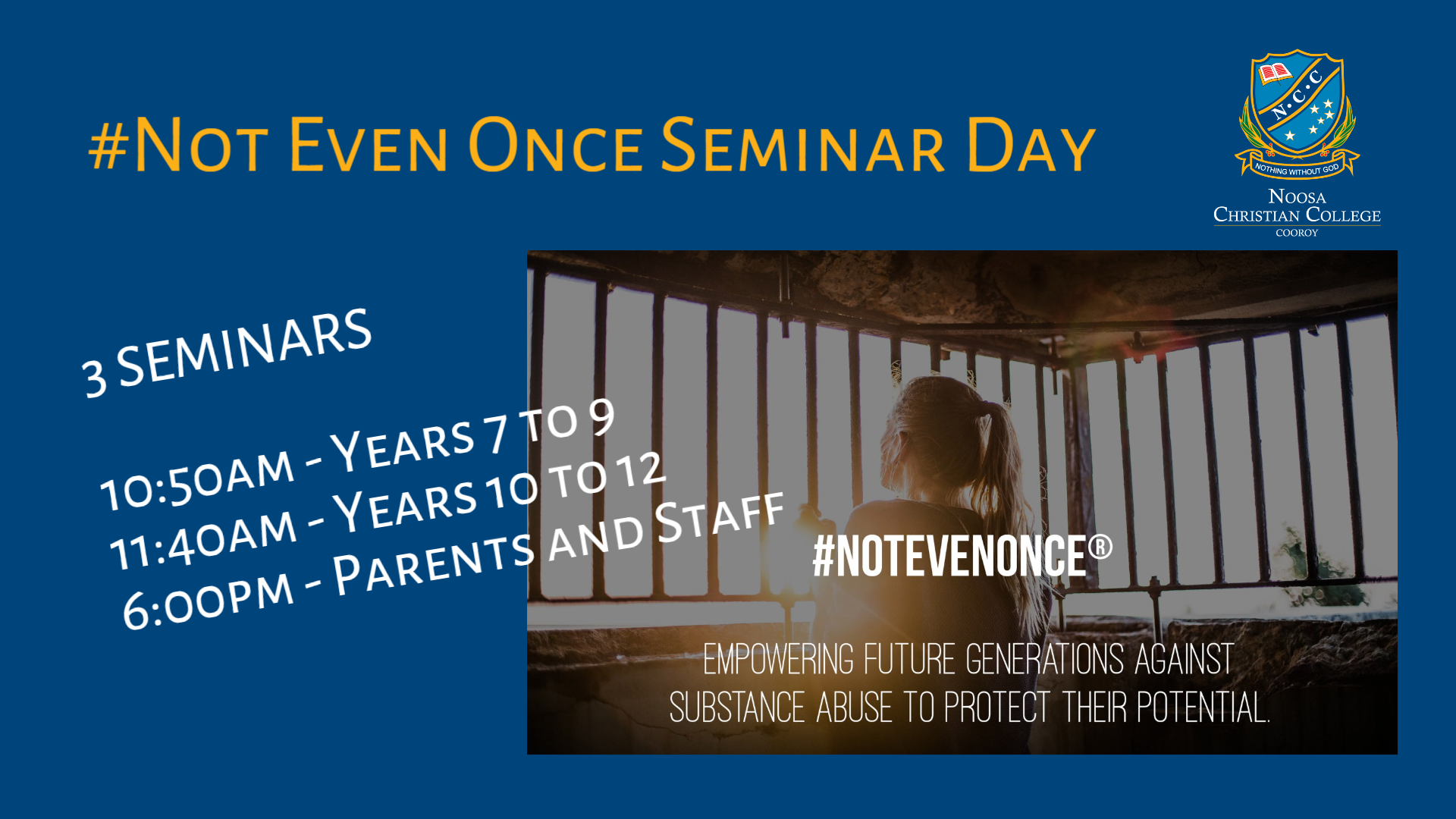 #Not Even Once Seminar Day

N.C.C

NOTHING WITHOUT GOD

Noosa Christian College COOROY

3 SEMINARS

10:50AM - Years 7 to 9
11:40AM - Years 10 to 12
6:00PM - Parents and Staff

#NOTEVENONCE®

EMPOWERING FUTURE GENERATIONS AGAINST SUBSTANCE ABUSE TO PROTECT THEIR POTENTIAL.